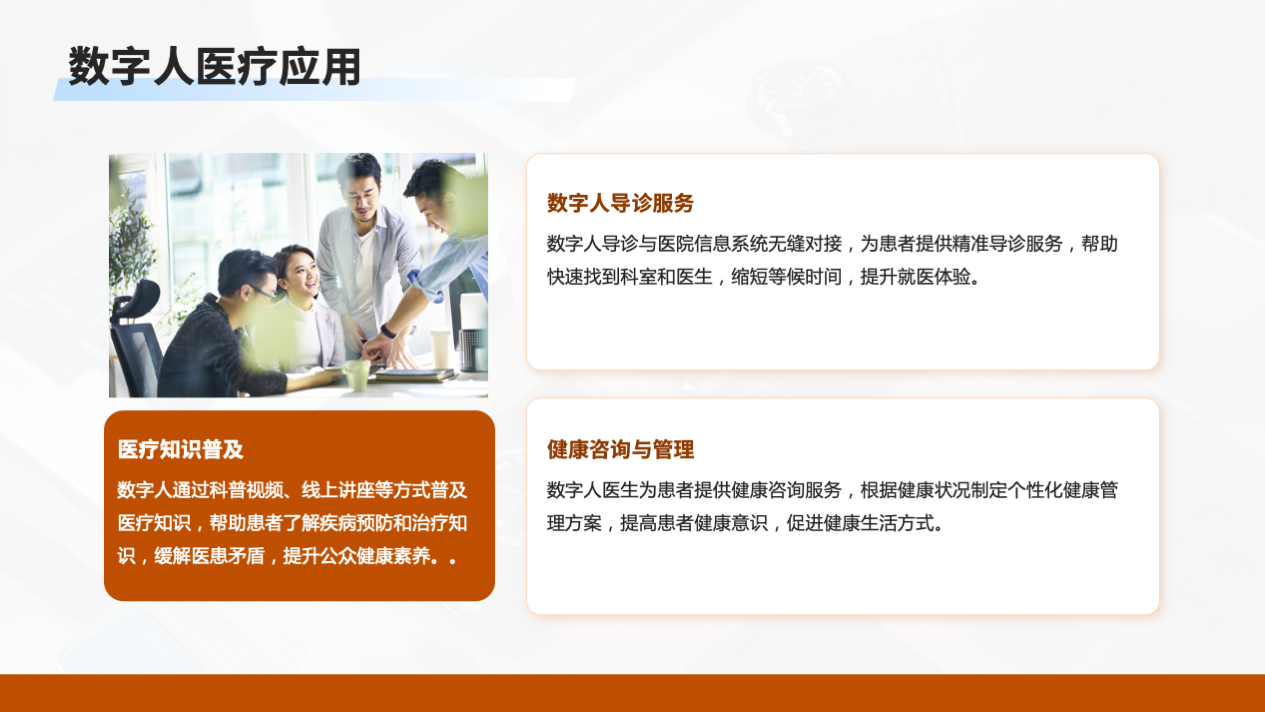 数字人医疗应用

医疗知识普及

数字人通过科普视频、线上讲座等方式普及医疗知识，帮助患者了解疾病预防和治疗知识，缓解医患矛盾，提升公众健康素养。。

数字人导诊服务

数字人导诊与医院信息系统无缝对接，为患者提供精准导诊服务，帮助快速找到科室和医生，缩短等候时间，提升就医体验。

健康咨询与管理

数字人医生为患者提供健康咨询服务，根据健康状况制定个性化健康管理方案，提高患者健康意识，促进健康生活方式。